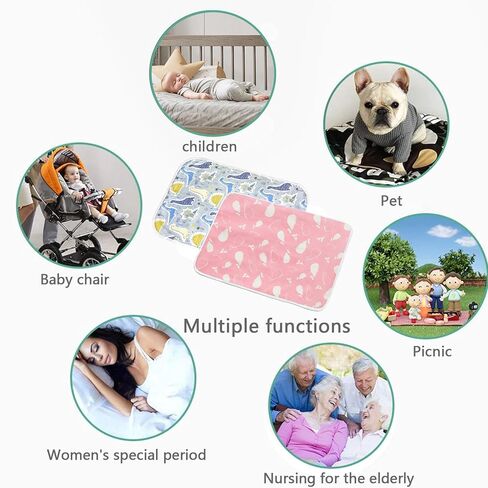 children

Pet

Baby chair

Picnic

Multiple functions

Women's special period

Nursing for the elderly